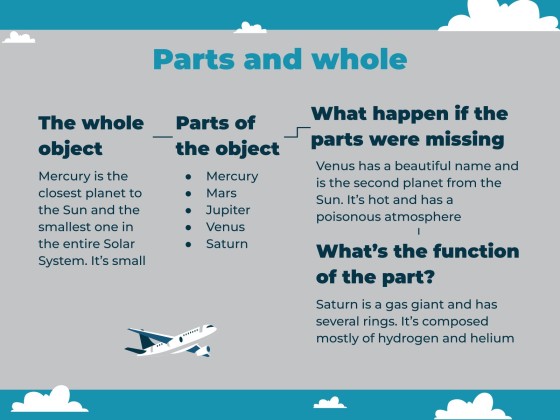 Parts and whole

The whole object

Mercury is the closest planet to the Sun and the smallest one in the entire Solar System. It's small

Parts of the object

- Mercury
- Mars
- Jupiter
- Venus
- Saturn

What happen if the parts were missing

Venus has a beautiful name and is the second planet from the Sun. It's hot and has a poisonous atmosphere

What's the function of the part?

Saturn is a gas giant and has several rings. It's composed mostly of hydrogen and helium